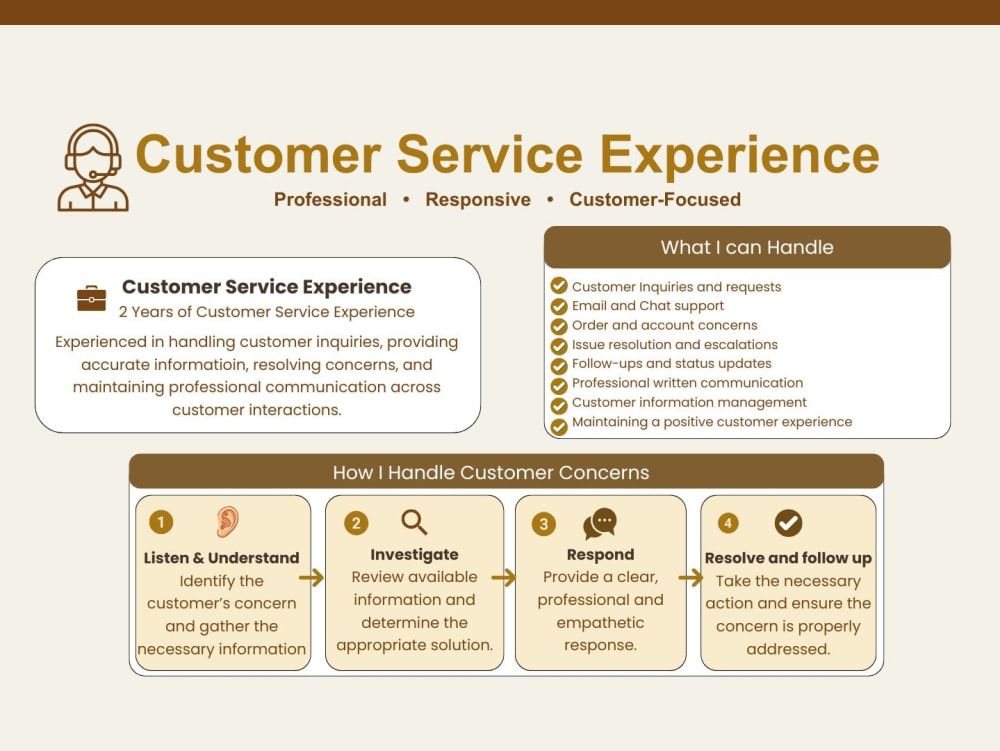 Customer Service Experience

Professional • Responsive • Customer-Focused

Customer Service Experience
2 Years of Customer Service Experience
Experienced in handling customer inquiries, providing accurate informatioin, resolving concerns, and maintaining professional communication across customer interactions.

What I can Handle
Customer Inquiries and requests
Email and Chat support
Order and account concerns
Issue resolution and escalations
Follow-ups and status updates
Professional written communication
Customer information management
Maintaining a positive customer experience

How I Handle Customer Concerns

1
Listen & Understand
Identify the customer's concern and gather the necessary information

2
Investigate
Review available information and determine the appropriate solution.

3
Respond
Provide a clear, professional and empathetic response.

4
Resolve and follow up
Take the necessary action and ensure the concern is properly addressed.